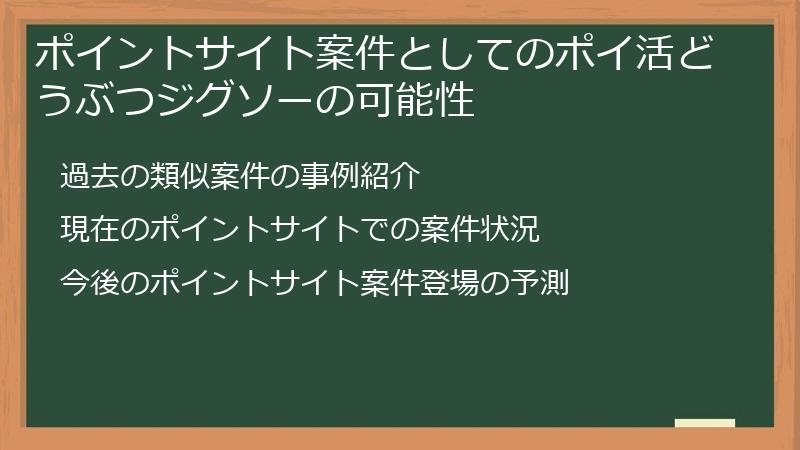 ポイントサイト案件としてのポイ活どうぶつジグソーの可能性

過去の類似案件の事例紹介

現在のポイントサイトでの案件状況

今後のポイントサイト案件登場の予測